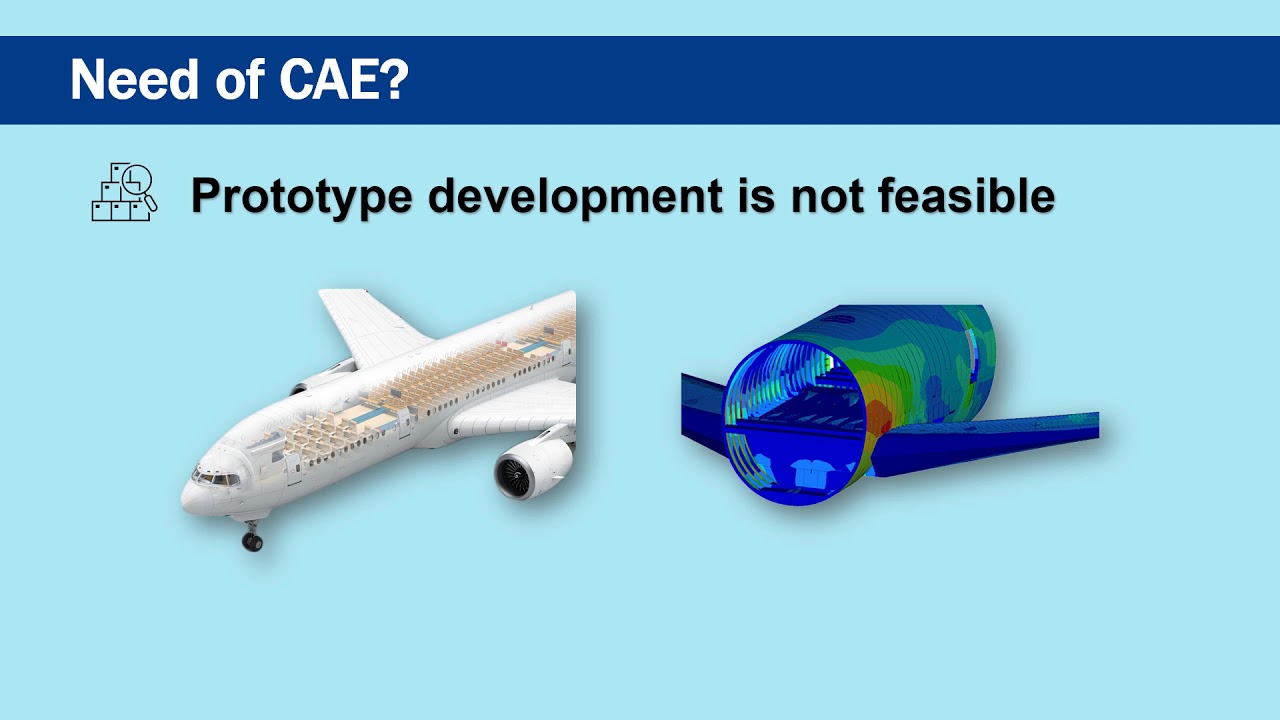 Need of CAE?

Prototype development is not feasible